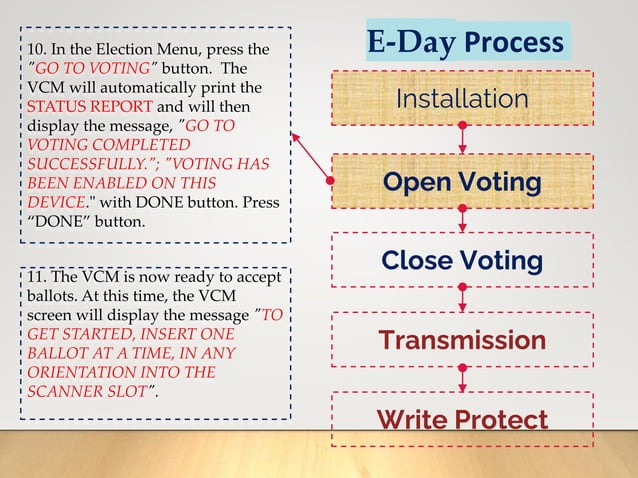 10. In the Election Menu, press the "GO TO VOTING" button. The VCM will automatically print the STATUS REPORT and will then display the message, "GO TO VOTING COMPLETED SUCCESSFULLY."; "VOTING HAS BEEN ENABLED ON THIS DEVICE." with DONE button. Press "DONE" button.

11. The VCM is now ready to accept ballots. At this time, the VCM screen will display the message "TO GET STARTED, INSERT ONE BALLOT AT A TIME, IN ANY ORIENTATION INTO THE SCANNER SLOT".

E-Day Process

Installation

Open Voting

Close Voting

Transmission

Write Protect